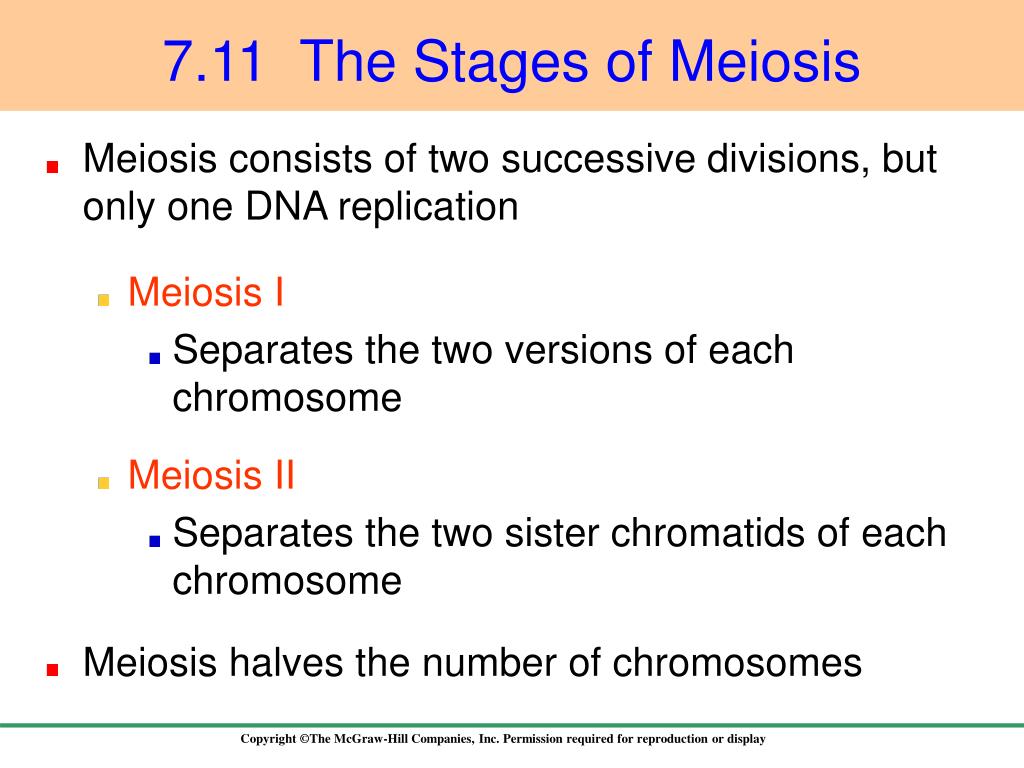 7.11 The Stages of Meiosis

Meiosis consists of two successive divisions, but only one DNA replication

Meiosis I

Separates the two versions of each chromosome

Meiosis II

Separates the two sister chromatids of each chromosome

Meiosis halves the number of chromosomes

Copyright ©The McGraw-Hill Companies, Inc. Permission required for reproduction or display